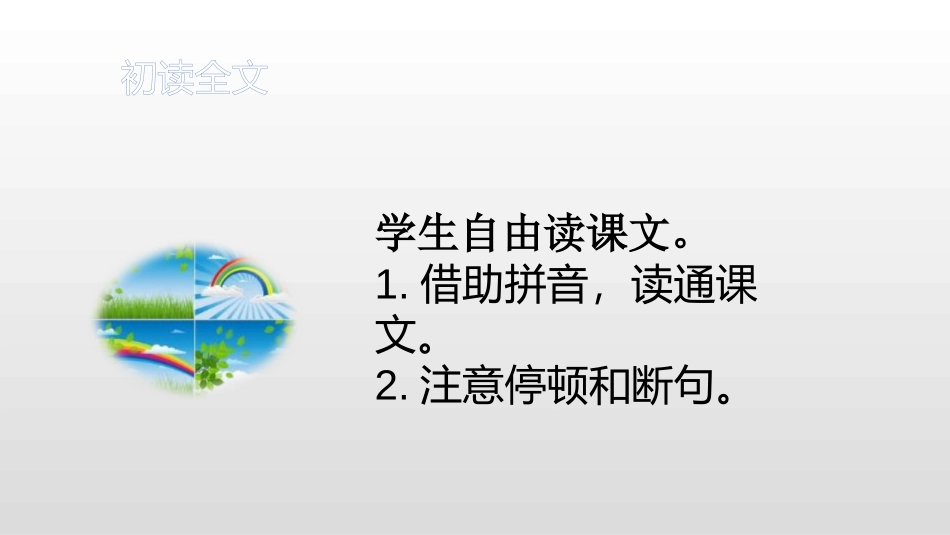 初读全文

学生自由读课文。
1. 借助拼音，读通课文。
2. 注意停顿和断句。